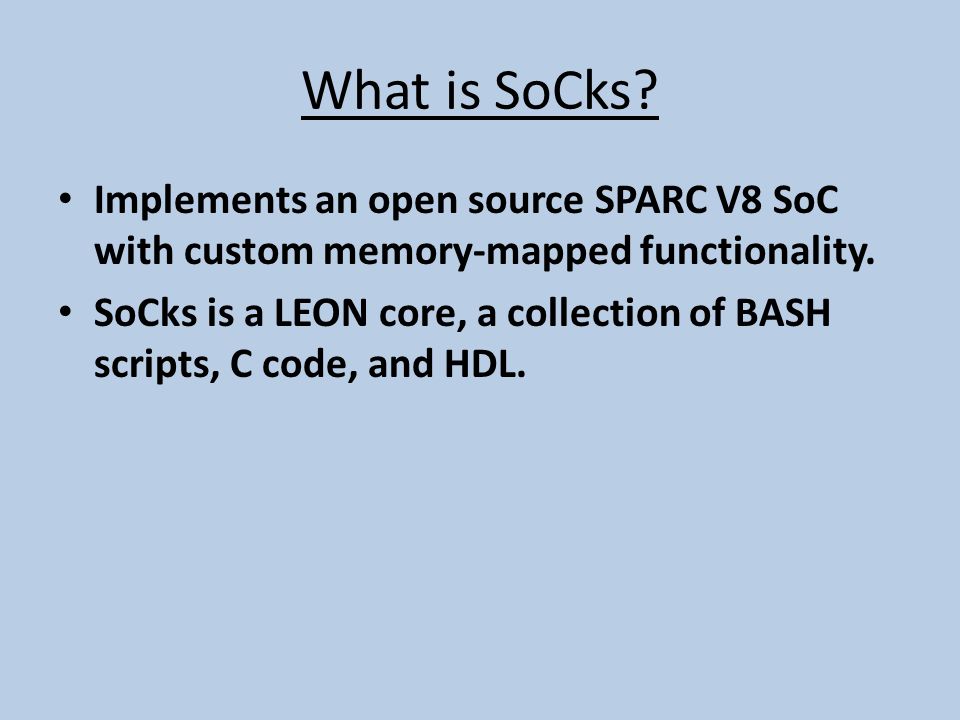 What is SoCks?

• Implements an open source SPARC V8 SoC with custom memory-mapped functionality.

• SoCks is a LEON core, a collection of BASH scripts, C code, and HDL.